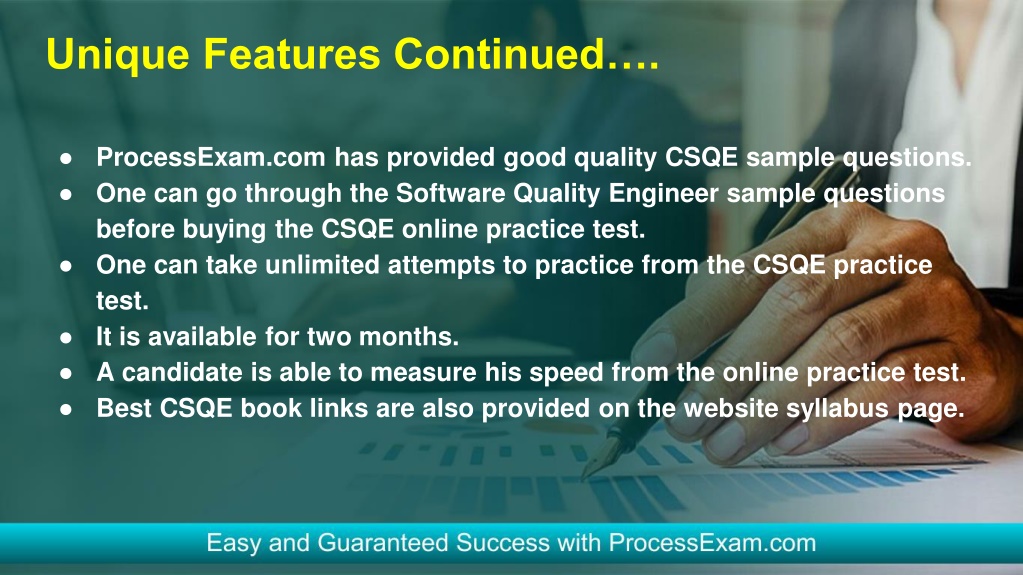 Unique Features Continued….

● ProcessExam.com has provided good quality CSQE sample questions.
● One can go through the Software Quality Engineer sample questions before buying the CSQE online practice test.
● One can take unlimited attempts to practice from the CSQE practice test.
● It is available for two months.
● A candidate is able to measure his speed from the online practice test.
● Best CSQE book links are also provided on the website syllabus page.

Easy and Guaranteed Success with ProcessExam.com